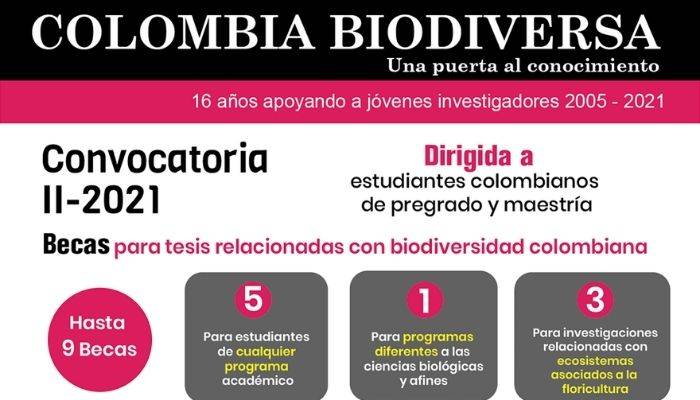 COLOMBIA BIODIVERSA
Una puerta al conocimiento

16 años apoyando a jóvenes investigadores 2005 - 2021

Convocatoria II-2021

Dirigida a estudiantes colombianos de pregrado y maestría

Becas para tesis relacionadas con biodiversidad colombiana

Hasta 9 Becas

5
Para estudiantes de cualquier programa académico

1
Para programas diferentes a las ciencias biológicas y afines

3
Para investigaciones relacionadas con ecosistemas asociados a la floricultura